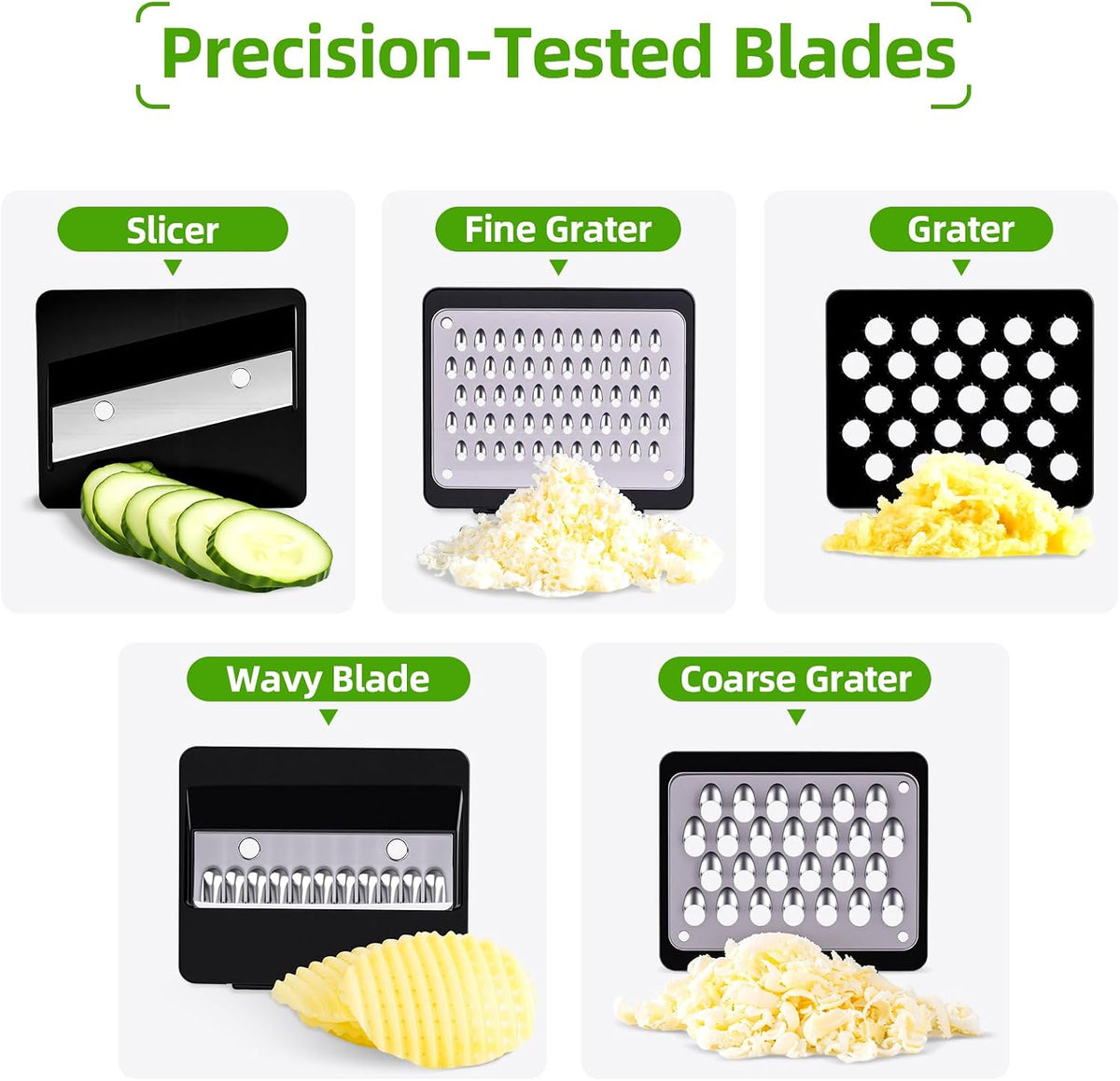 Precision-Tested Blades

Slicer

Fine Grater

Grater

Wavy Blade

Coarse Grater